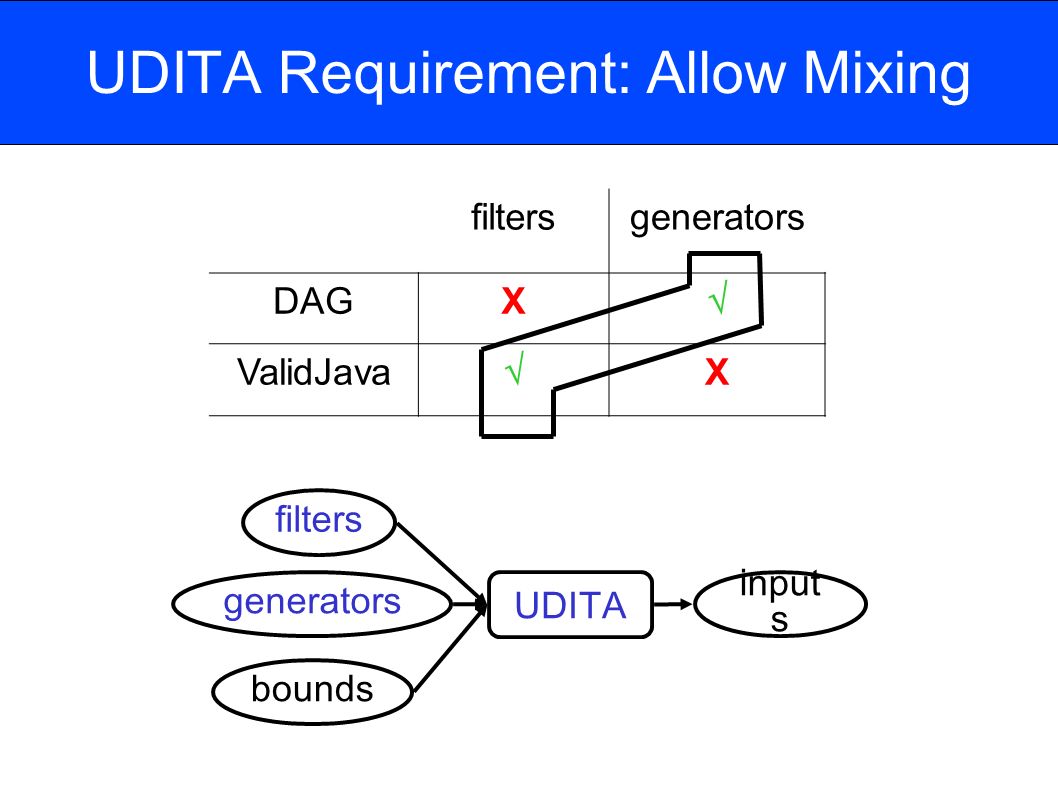 UDITA Requirement: Allow Mixing

| | filters | generators |
|---|---|---|
| DAG | X | √ |
| ValidJava | √ | X |

filters

generators

bounds

UDITA

input s